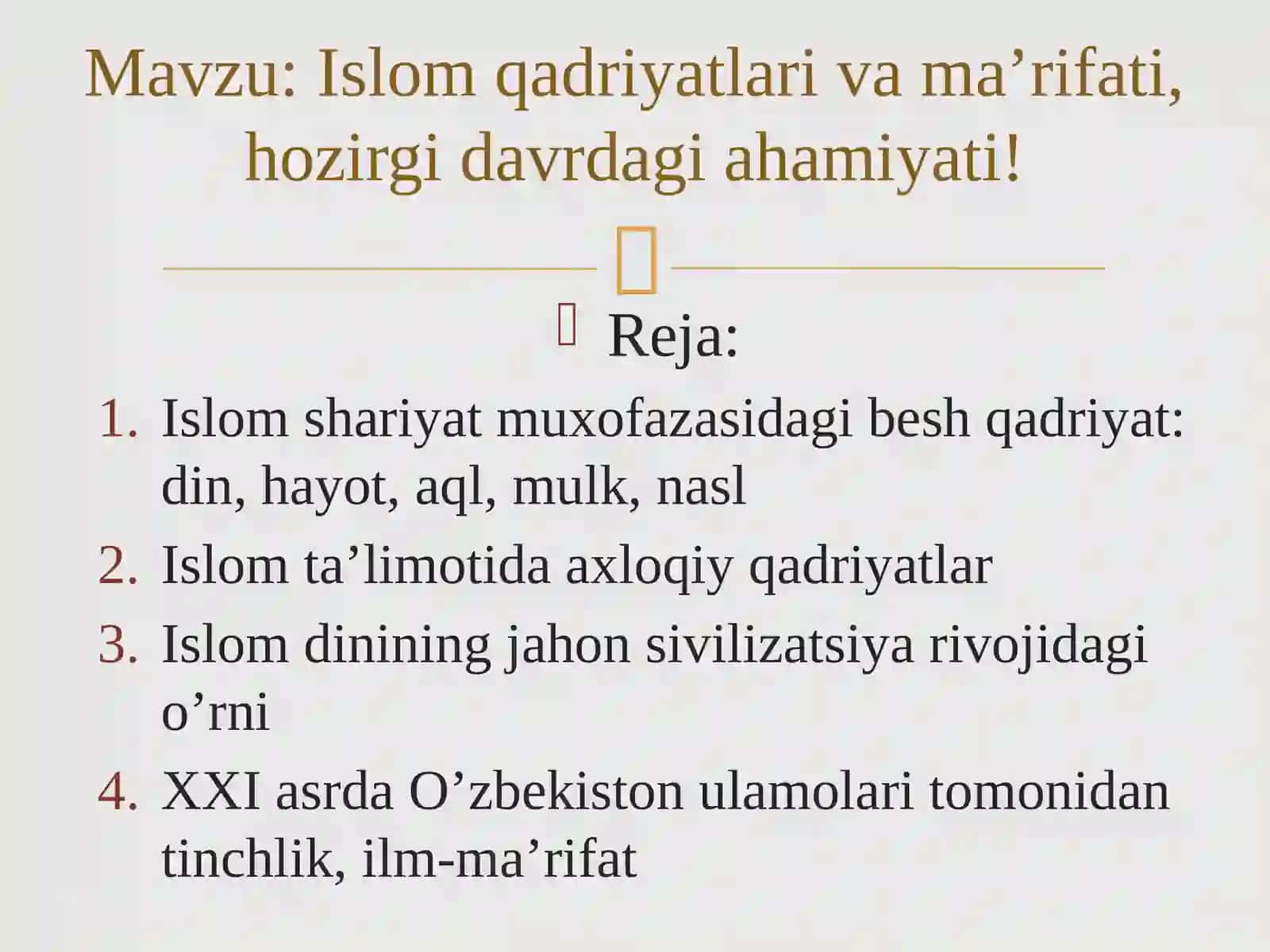 Mavzu: Islom qadriyatlari va ma’rifati, hozirgi davrdagi ahamiyati!

Reja:

1. Islom shariyat muxofazasidagi besh qadriyat: din, hayot, aql, mulk, nasl
2. Islom ta’limotida axloqiy qadriyatlar
3. Islom dinining jahon sivilizatsiya rivojidagi o’rni
4. XXI asrda O’zbekiston ulamolari tomonidan tinchlik, ilm-ma’rifat